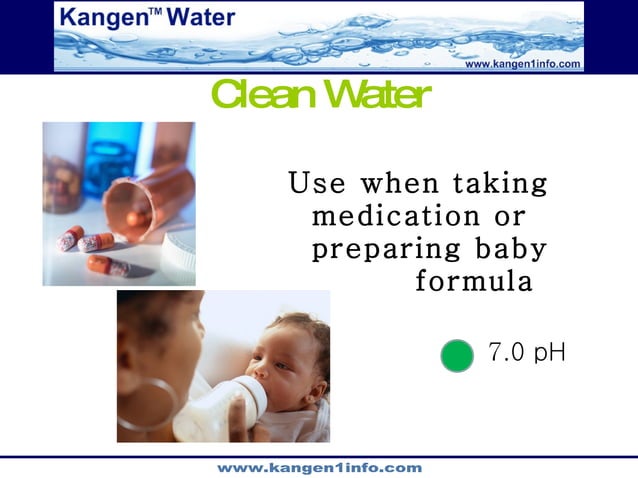 Kangen™ Water

www.kangen1info.com

Clean Water

Use when taking medication or preparing baby formula

7.0 pH

www.kangen1info.com